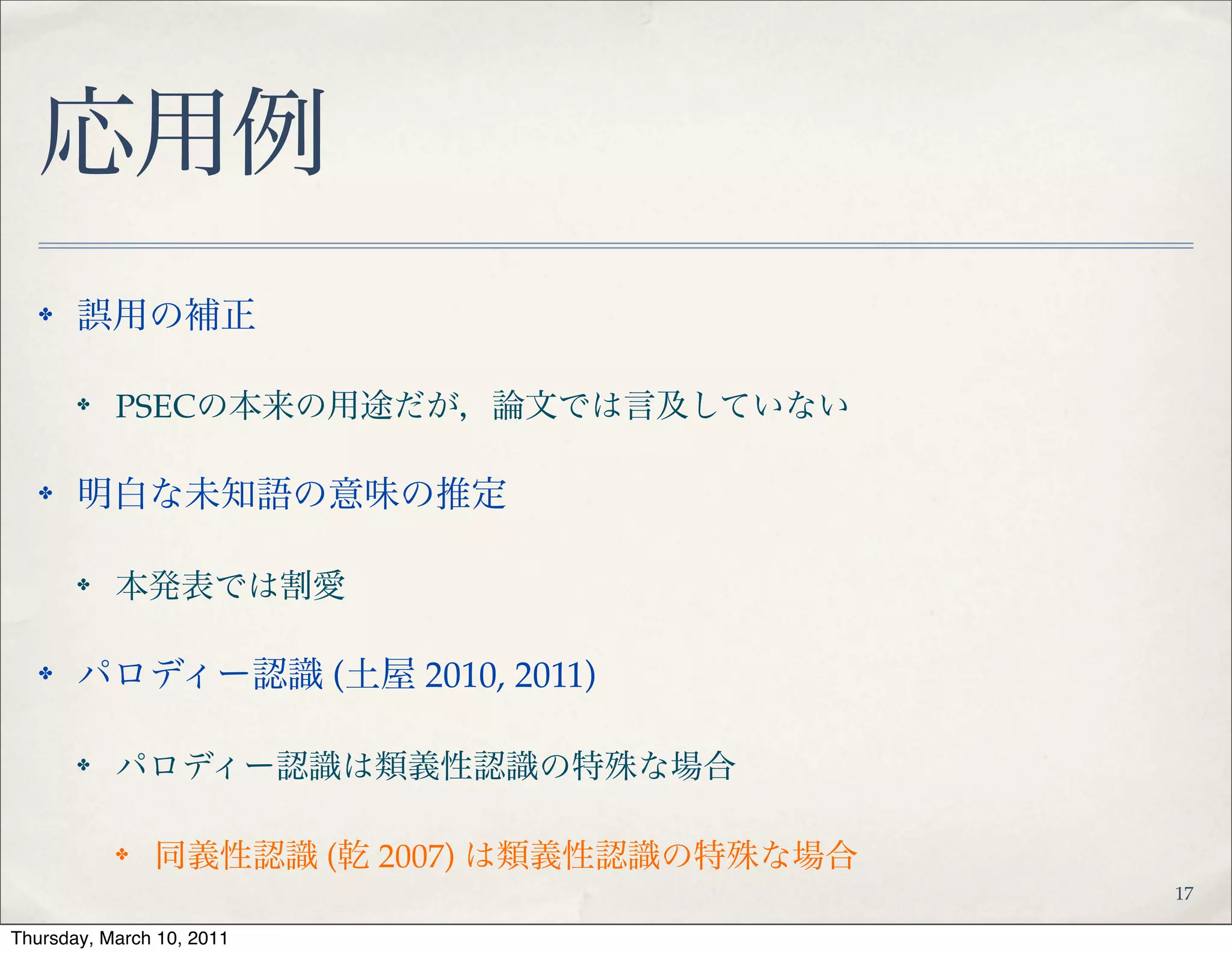 応用例

✤ 誤用の補正

✤ PSECの本来の用途だが，論文では言及していない

✤ 明白な未知語の意味の推定

✤ 本発表では割愛

✤ パロディー認識 (土屋 2010, 2011)

✤ パロディー認識は類義性認識の特殊な場合

✤ 同義性認識 (乾 2007) は類義性認識の特殊な場合

17

Thursday, March 10, 2011